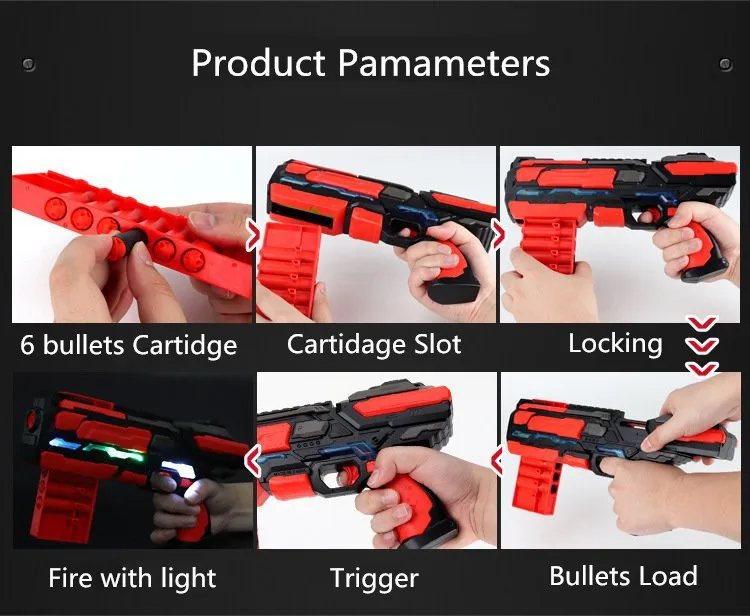 Product Pamameters

6 bullets Cartidge

Cartidage Slot

Locking

Fire with light

Trigger

Bullets Load